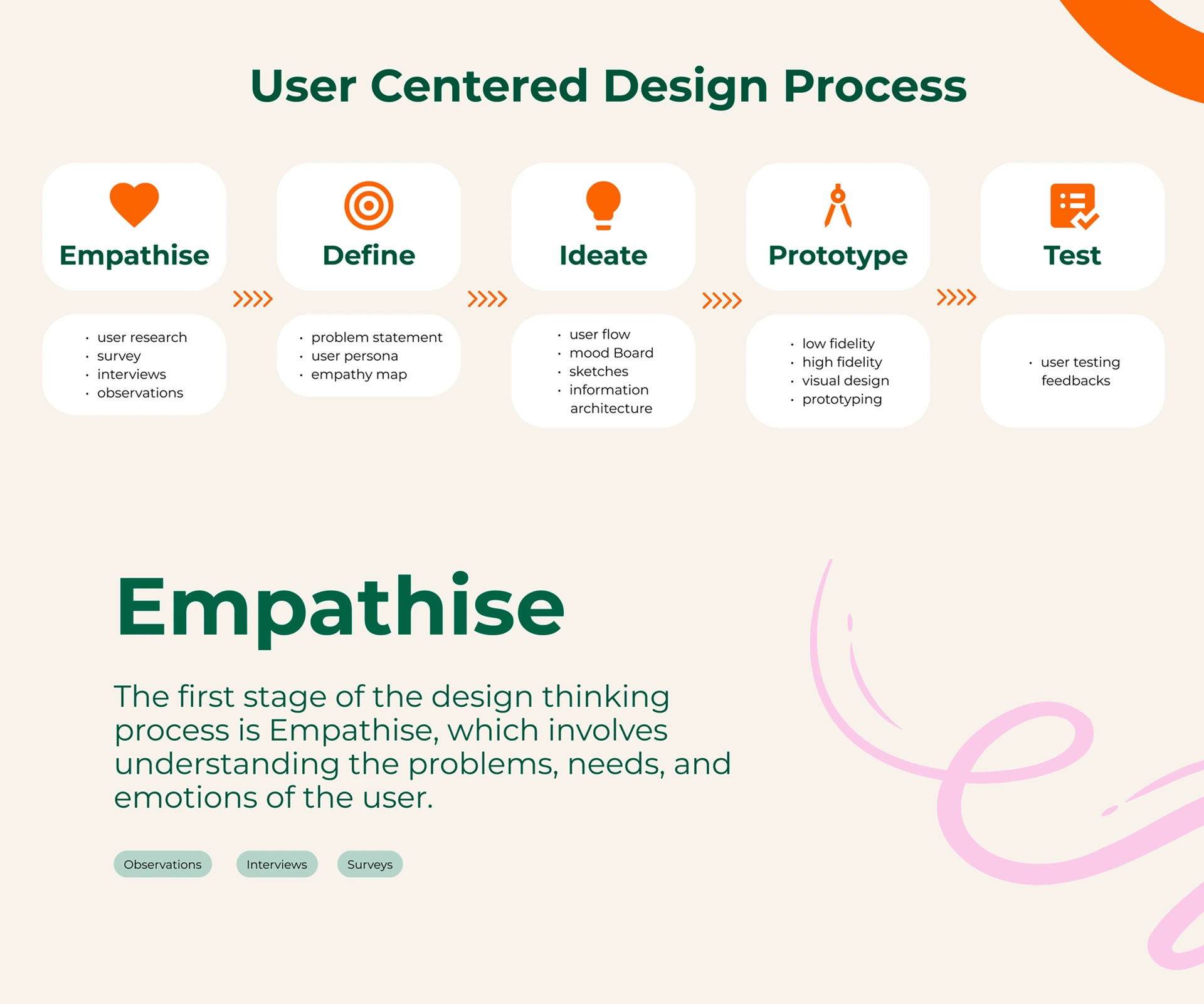 User Centered Design Process

Empathise

- user research
- survey
- interviews
- observations

Define

- problem statement
- user persona
- empathy map

Ideate

- user flow
- mood Board
- sketches
- information architecture

Prototype

- low fidelity
- high fidelity
- visual design
- prototyping

Test

- user testing feedbacks

Empathise

The first stage of the design thinking process is Empathise, which involves understanding the problems, needs, and emotions of the user.

Observations Interviews Surveys